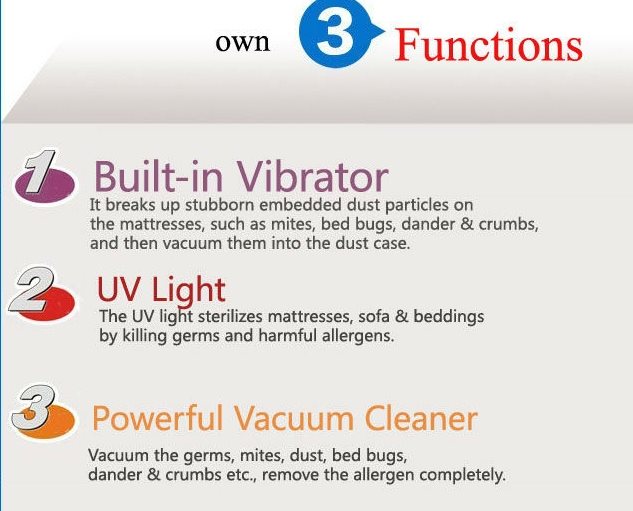 own 3 Functions

1 Built-in Vibrator
It breaks up stubborn embedded dust particles on the mattresses, such as mites, bed bugs, dander & crumbs, and then vacuum them into the dust case.

2 UV Light
The UV light sterilizes mattresses, sofa & beddings by killing germs and harmful allergens.

3 Powerful Vacuum Cleaner
Vacuum the germs, mites, dust, bed bugs, dander & crumbs etc., remove the allergen completely.